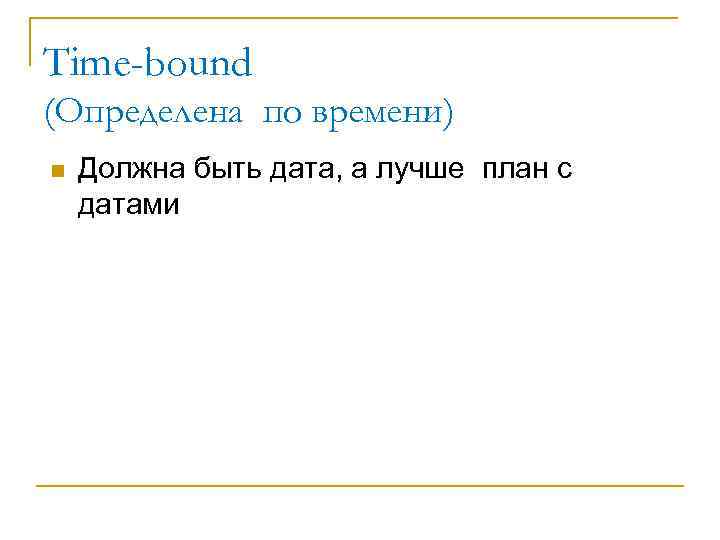 Time-bound
(Определена по времени)

Должна быть дата, а лучше план с датами